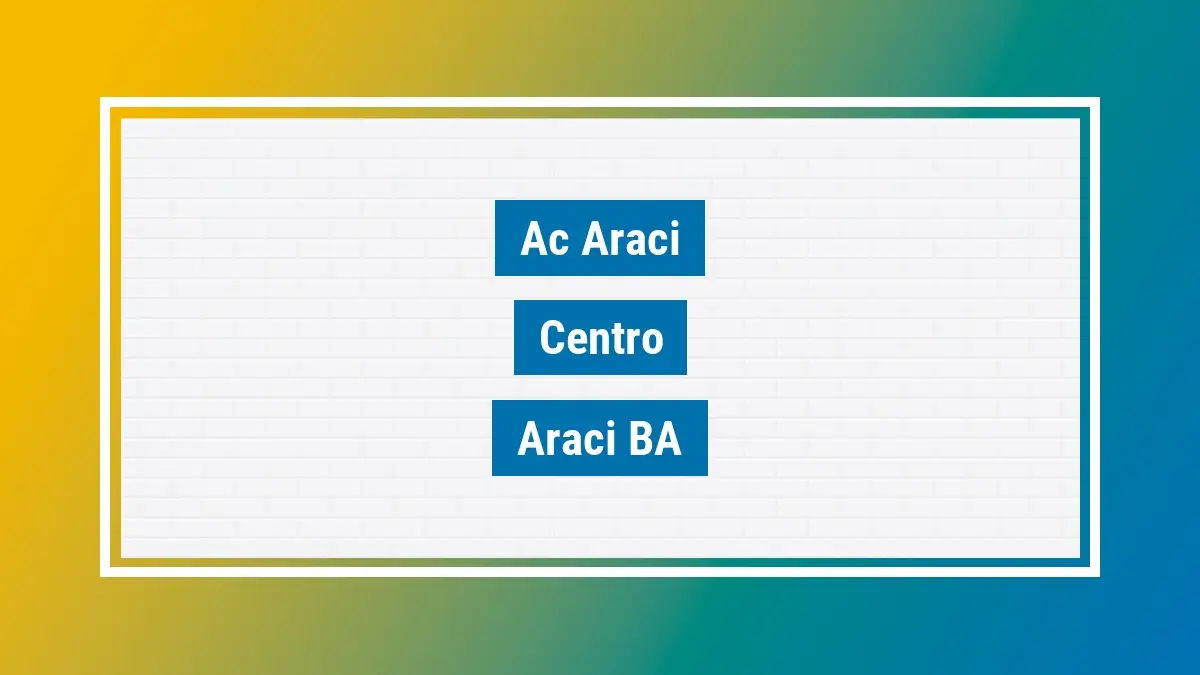 Ac Araci

Centro

Araci BA